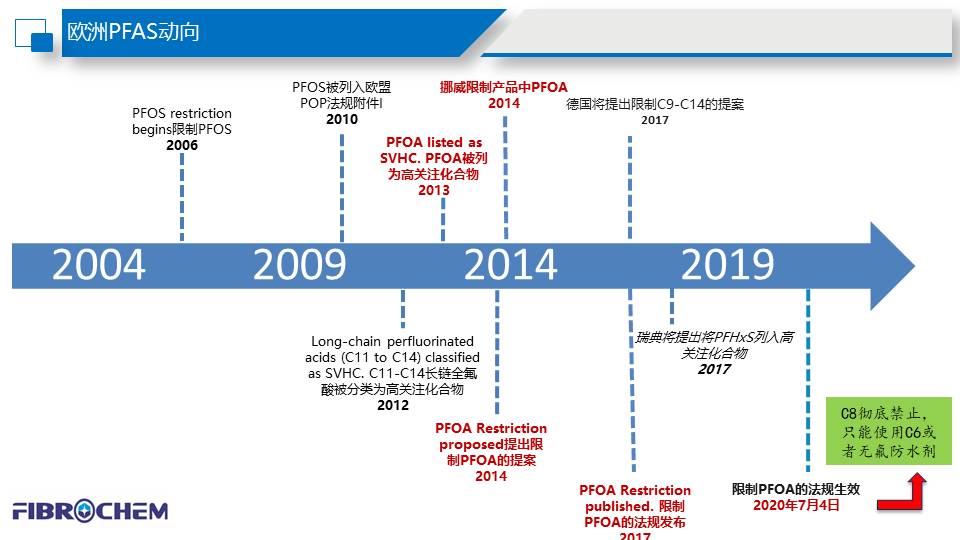 欧洲PFAS动向

PFOS restriction begins限制PFOS
2006

PFOS被列入欧盟POP法规附件I
2010

PFOA listed as SVHC. PFOA被列为高关注化合物
2013

挪威限制产品中PFOA
2014

德国将提出限制C9-C14的提案
2017

2004

2009

2014

2019

Long-chain perfluorinated acids (C11 to C14) classified as SVHC. C11-C14长链全氟酸被分类为高关注化合物
2012

PFOA Restriction proposed提出限制PFOA的提案
2014

PFOA Restriction published. 限制PFOA的法规发布
2017

瑞典将提出将PFHxS列入高关注化合物
2017

限制PFOA的法规生效
2020年7月4日

C8彻底禁止，只能使用C6或者无氟防水剂

FIBROCHEM